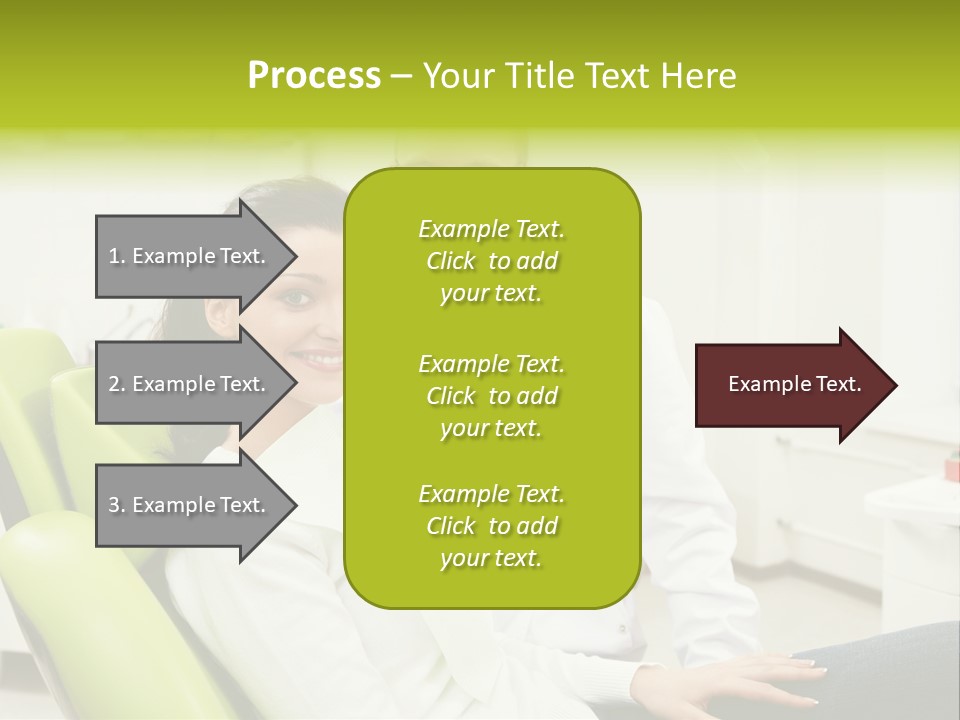 Process – Your Title Text Here

1. Example Text.

2. Example Text.

3. Example Text.

Example Text. Click to add your text.

Example Text. Click to add your text.

Example Text. Click to add your text.

Example Text.